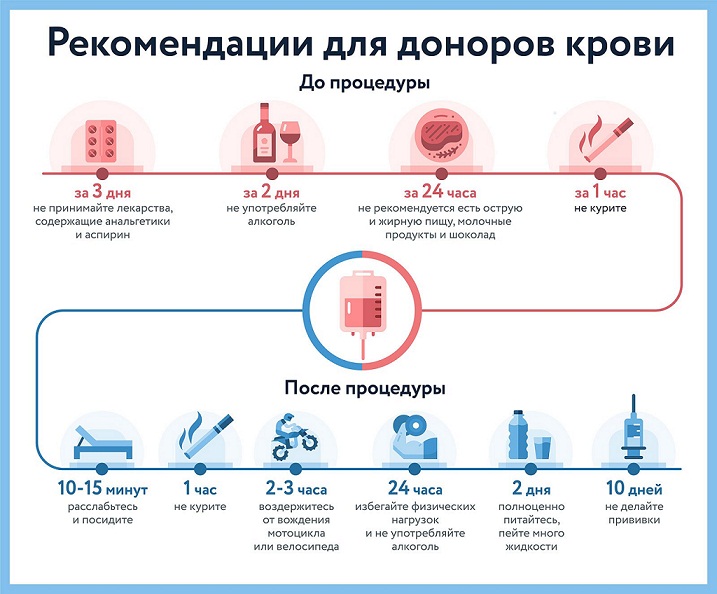 Рекомендации для доноров крови

До процедуры

за 3 дня
не принимайте лекарства, содержащие анальгетики и аспирин

за 2 дня
не употребляйте алкоголь

за 24 часа
не рекомендуется есть острую и жирную пищу, молочные продукты и шоколад

за 1 час
не курите

После процедуры

10-15 минут
расслабьтесь и посидите

1 час
не курите

2-3 часа
воздержитесь от вождения мотоцикла или велосипеда

24 часа
избегайте физических нагрузок и не употребляйте алкоголь

2 дня
полноценно питайтесь, пейте много жидкости

10 дней
не делайте прививки